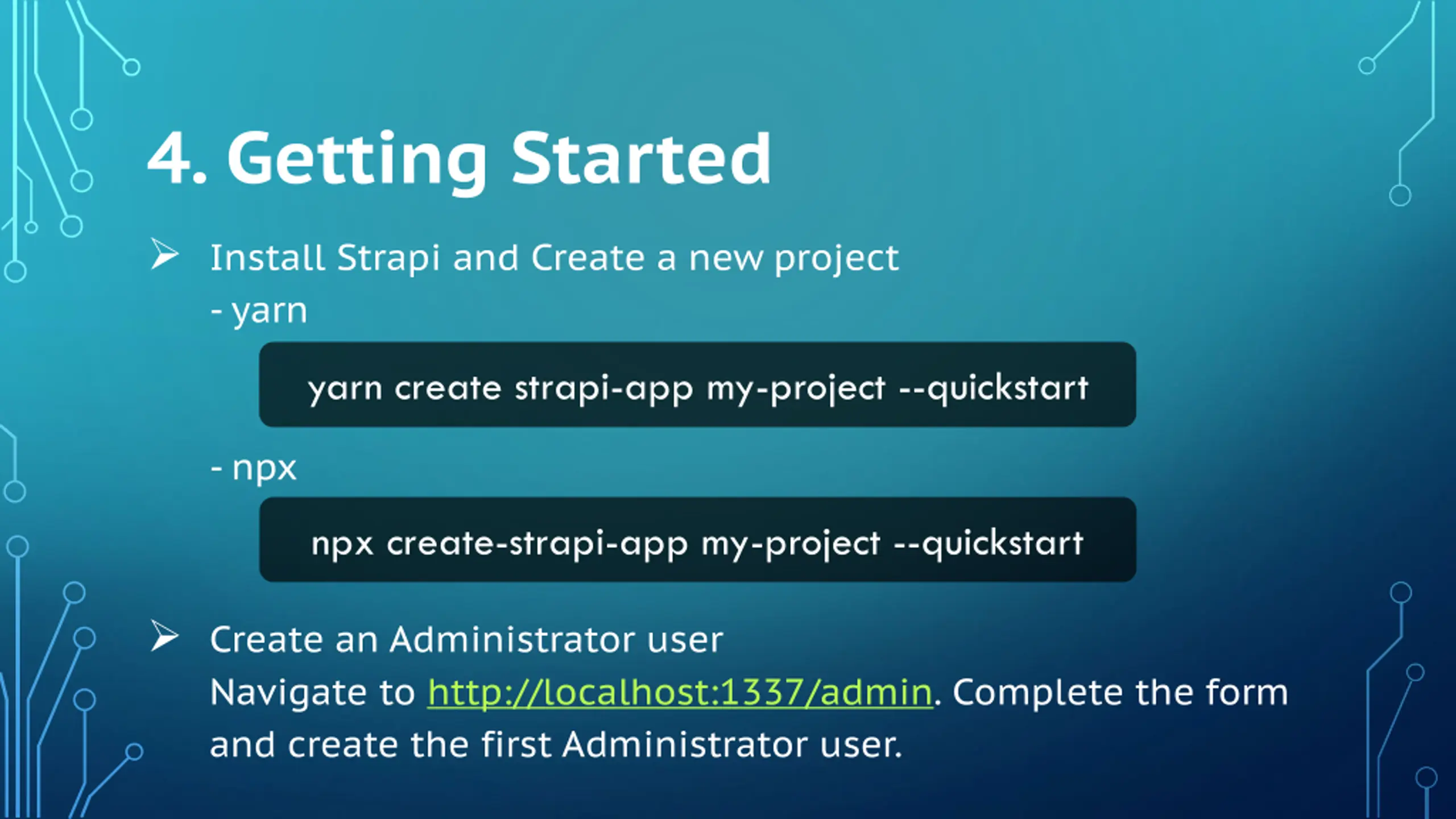 4. Getting Started

➢ Install Strapi and Create a new project
- yarn

yarn create strapi-app my-project --quickstart

- npx

npx create-strapi-app my-project --quickstart

➢ Create an Administrator user
Navigate to http://localhost:1337/admin. Complete the form and create the first Administrator user.